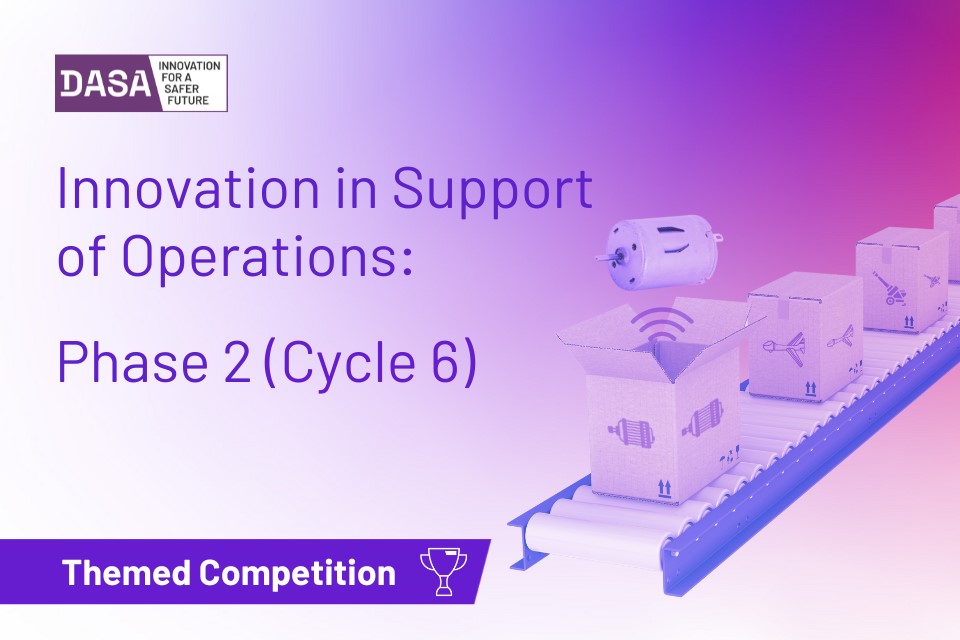 DASA INNOVATION FOR A SAFER FUTURE

Innovation in Support of Operations:

Phase 2 (Cycle 6)

Themed Competition